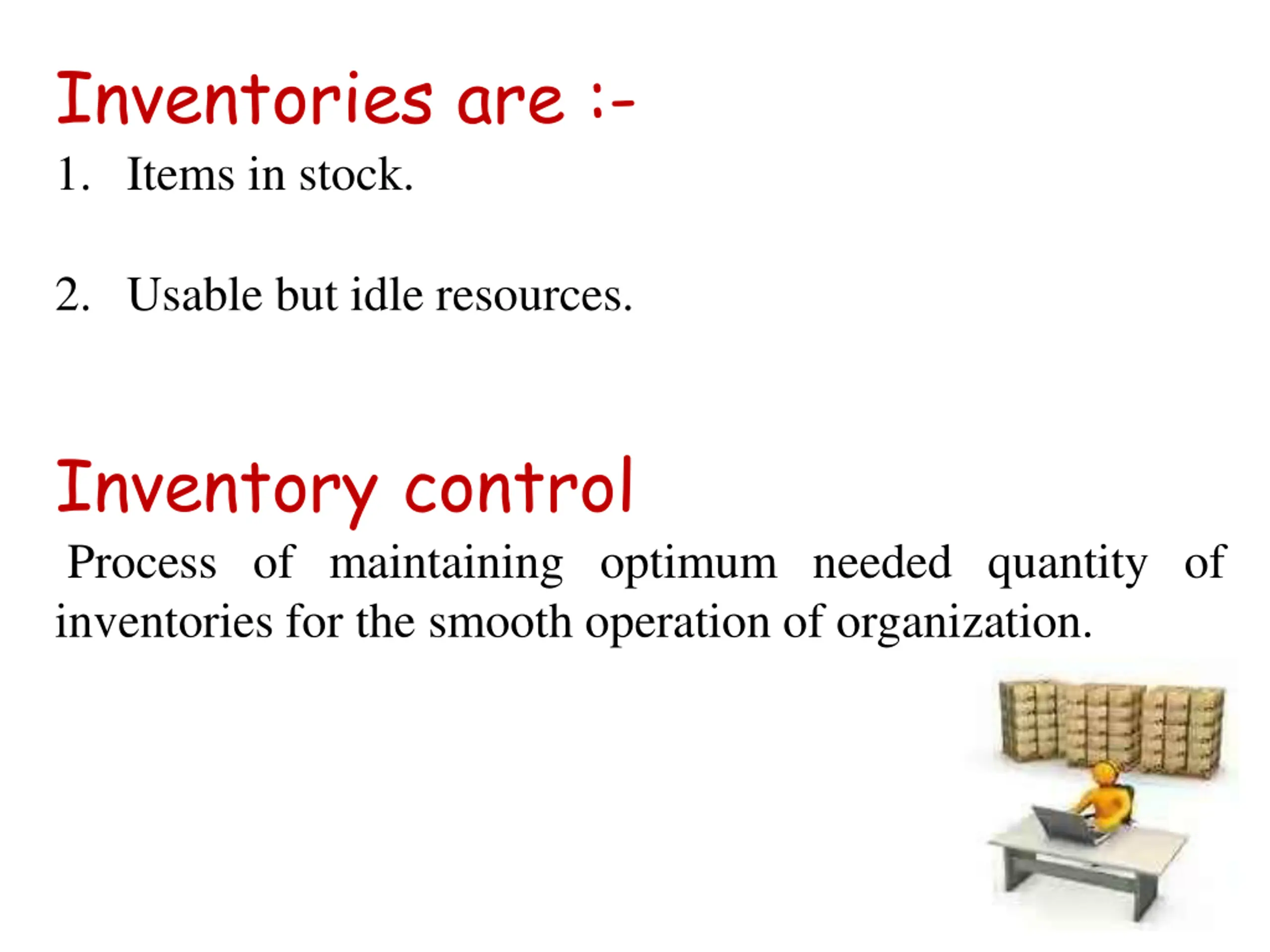 Inventories are :-

1. Items in stock.

2. Usable but idle resources.

Inventory control

Process of maintaining optimum needed quantity of inventories for the smooth operation of organization.